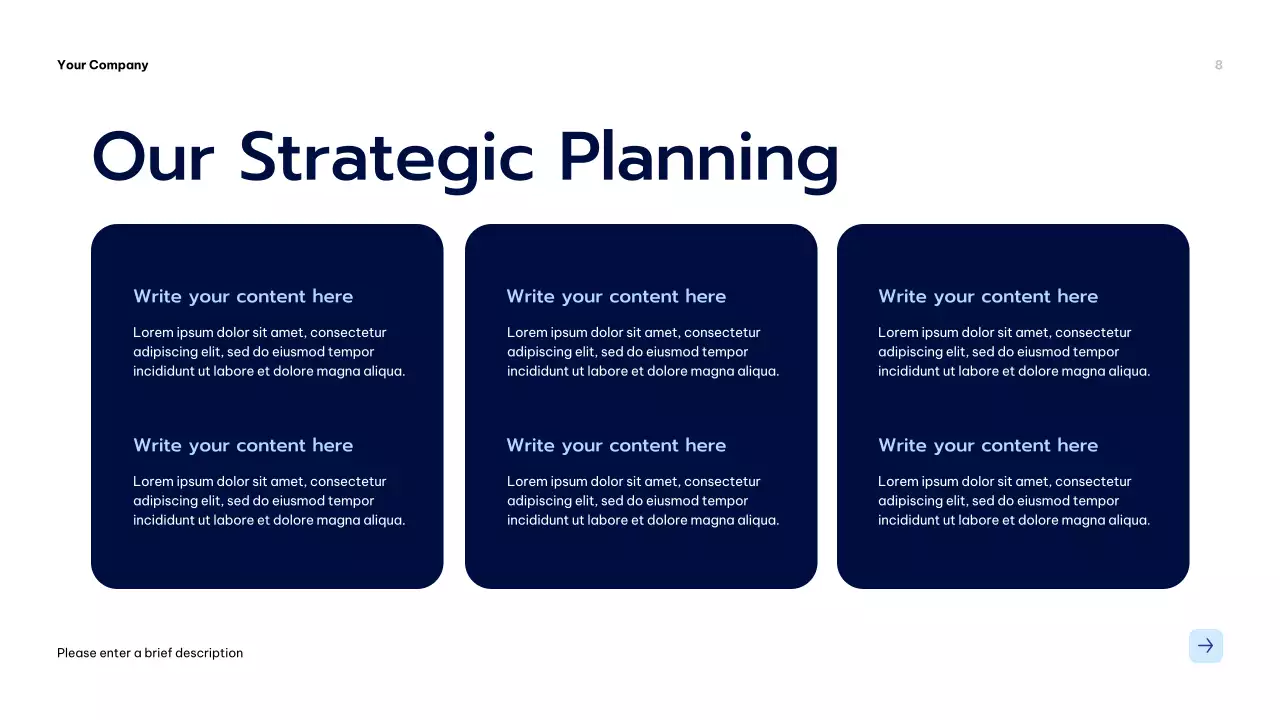 Your Company

8

Our Strategic Planning

Write your content here

Lorem ipsum dolor sit amet, consectetur adipiscing elit, sed do eiusmod tempor incididunt ut labore et dolore magna aliqua.

Write your content here

Lorem ipsum dolor sit amet, consectetur adipiscing elit, sed do eiusmod tempor incididunt ut labore et dolore magna aliqua.

Write your content here

Lorem ipsum dolor sit amet, consectetur adipiscing elit, sed do eiusmod tempor incididunt ut labore et dolore magna aliqua.

Write your content here

Lorem ipsum dolor sit amet, consectetur adipiscing elit, sed do eiusmod tempor incididunt ut labore et dolore magna aliqua.

Write your content here

Lorem ipsum dolor sit amet, consectetur adipiscing elit, sed do eiusmod tempor incididunt ut labore et dolore magna aliqua.

Write your content here

Lorem ipsum dolor sit amet, consectetur adipiscing elit, sed do eiusmod tempor incididunt ut labore et dolore magna aliqua.

Please enter a brief description